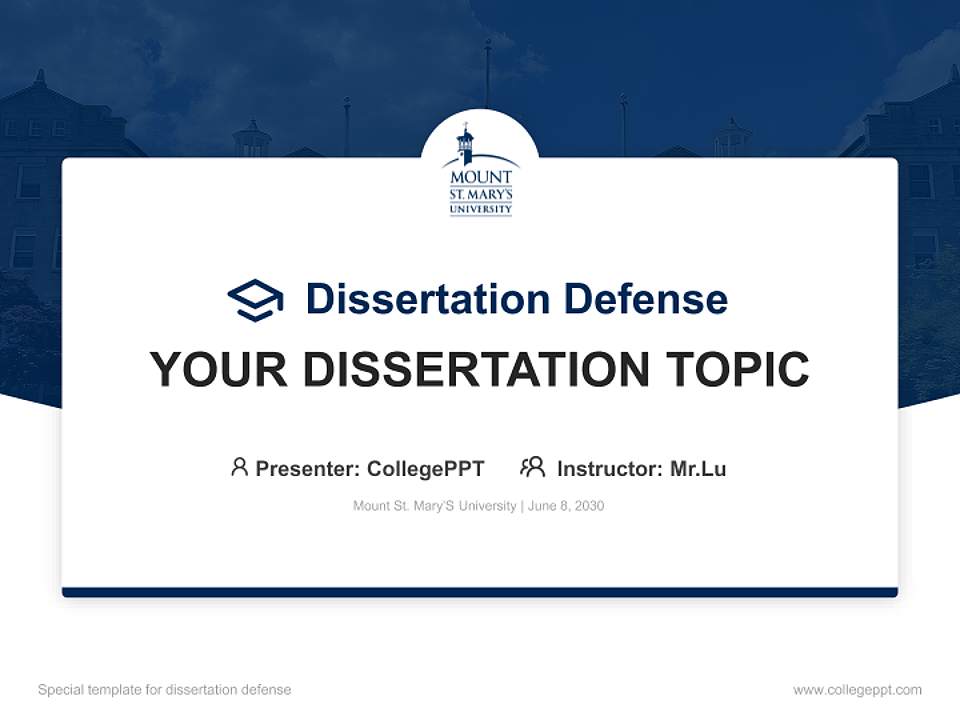 MOUNT
ST. MARY'S
UNIVERSITY

Dissertation Defense

YOUR DISSERTATION TOPIC

Presenter: CollegePPT Instructor: Mr.Lu

Mount St. Mary'S University | June 8, 2030

Special template for dissertation defense

www.collegeppt.com